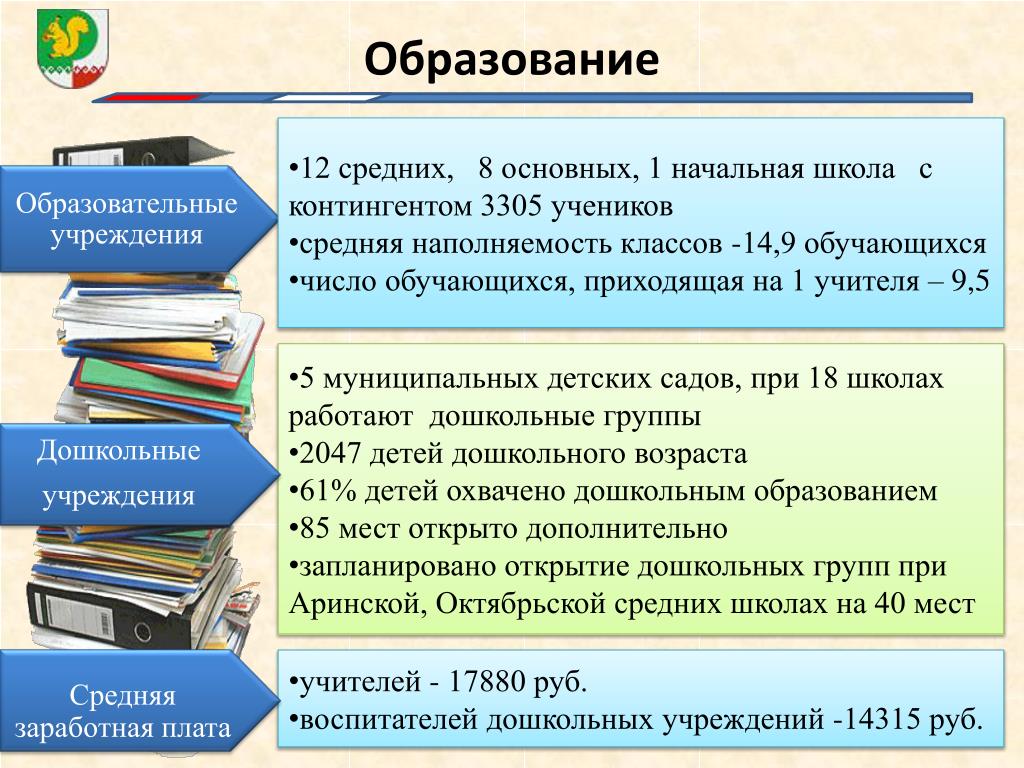 Образование

Образовательные учреждения

•12 средних, 8 основных, 1 начальная школа с контингентом 3305 учеников
•средняя наполняемость классов -14,9 обучающихся
•число обучающихся, приходящая на 1 учителя – 9,5

Дошкольные учреждения

•5 муниципальных детских садов, при 18 школах работают дошкольные группы
•2047 детей дошкольного возраста
•61% детей охвачено дошкольным образованием
•85 мест открыто дополнительно
•запланировано открытие дошкольных групп при Аринской, Октябрьской средних школах на 40 мест

Средняя заработная плата

•учителей - 17880 руб.
•воспитателей дошкольных учреждений -14315 руб.